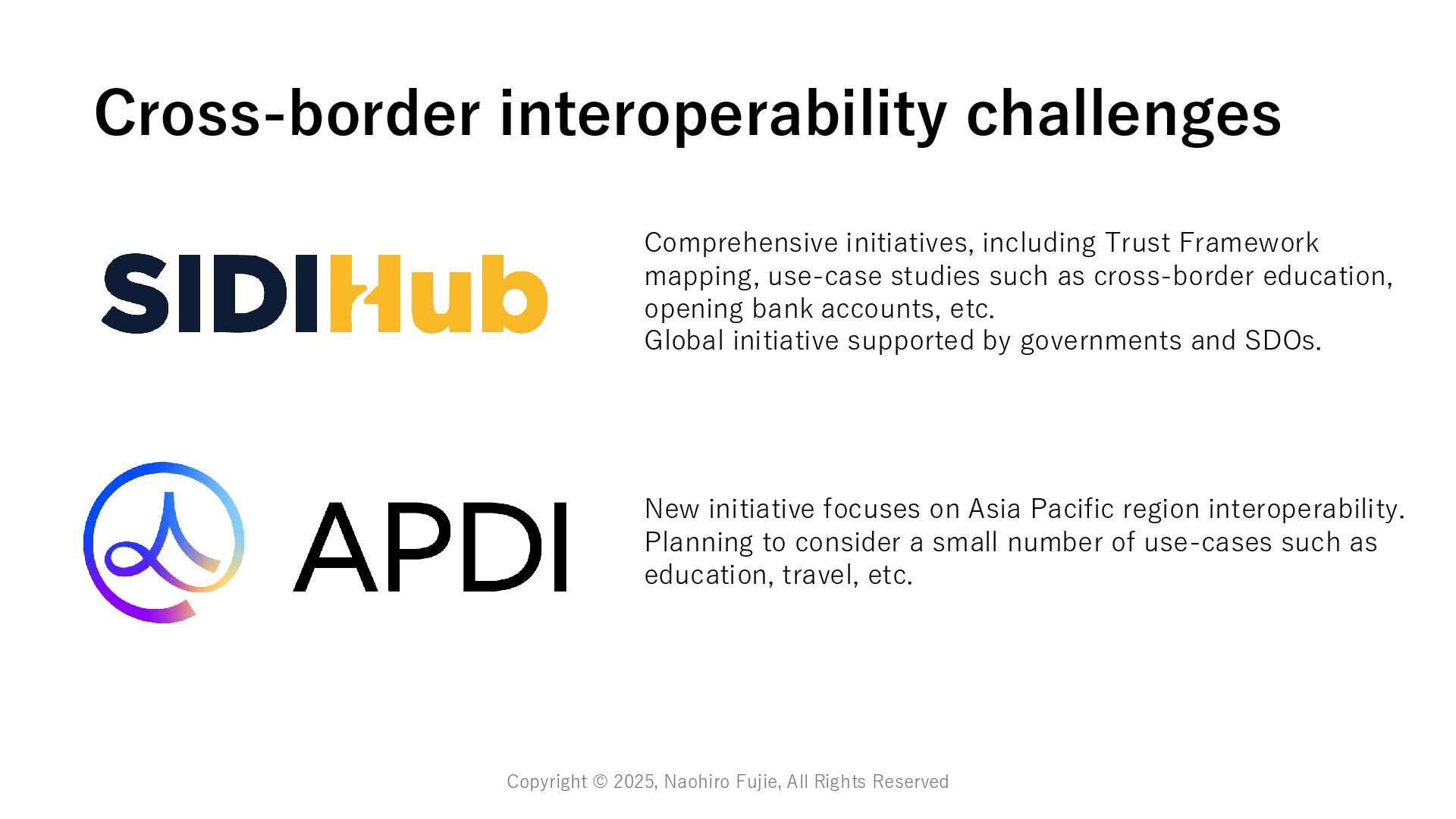 Cross-border interoperability challenges

SIDIHub

Comprehensive initiatives, including Trust Framework mapping, use-case studies such as cross-border education, opening bank accounts, etc.
Global initiative supported by governments and SDOs.

APDI

New initiative focuses on Asia Pacific region interoperability.
Planning to consider a small number of use-cases such as education, travel, etc.

Copyright © 2025, Naohiro Fujie, All Rights Reserved